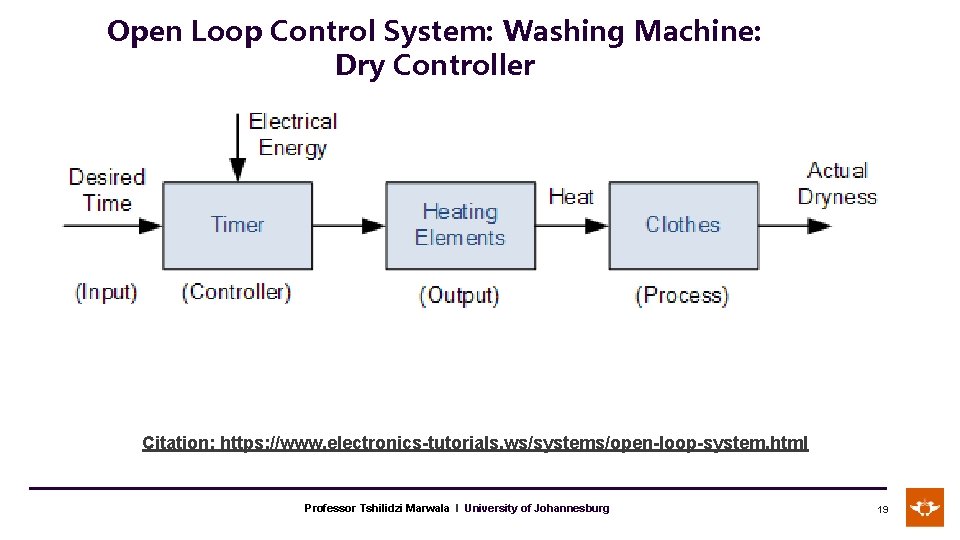 Open Loop Control System: Washing Machine: Dry Controller

Electrical Energy

Desired Time

Timer

Heating Elements

Heat

Clothes

Actual Dryness

(Input)

(Controller)

(Output)

(Process)

Citation: https://www.electronics-tutorials.ws/systems/open-loop-system.html

Professor Tshilidzi Marwala I University of Johannesburg

19